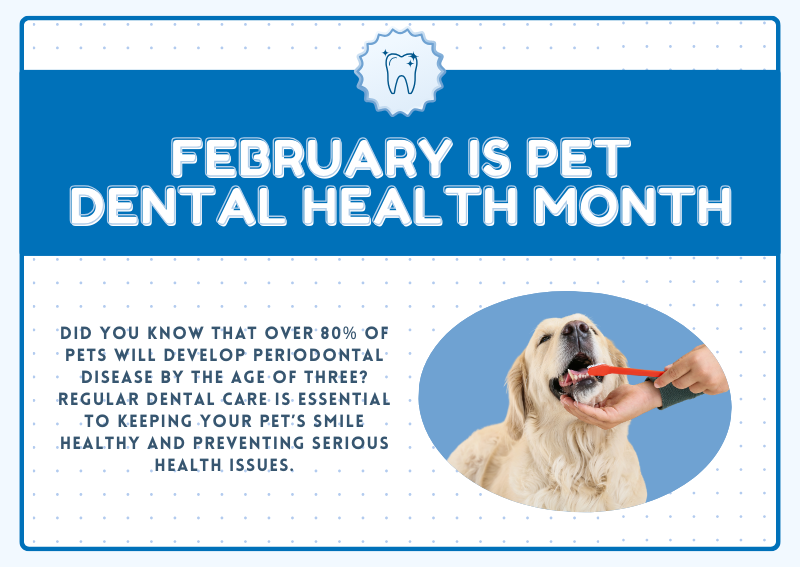 FEBRUARY IS PET DENTAL HEALTH MONTH

DID YOU KNOW THAT OVER 80% OF PETS WILL DEVELOP PERIODONTAL DISEASE BY THE AGE OF THREE? REGULAR DENTAL CARE IS ESSENTIAL TO KEEPING YOUR PET'S SMILE HEALTHY AND PREVENTING SERIOUS HEALTH ISSUES.